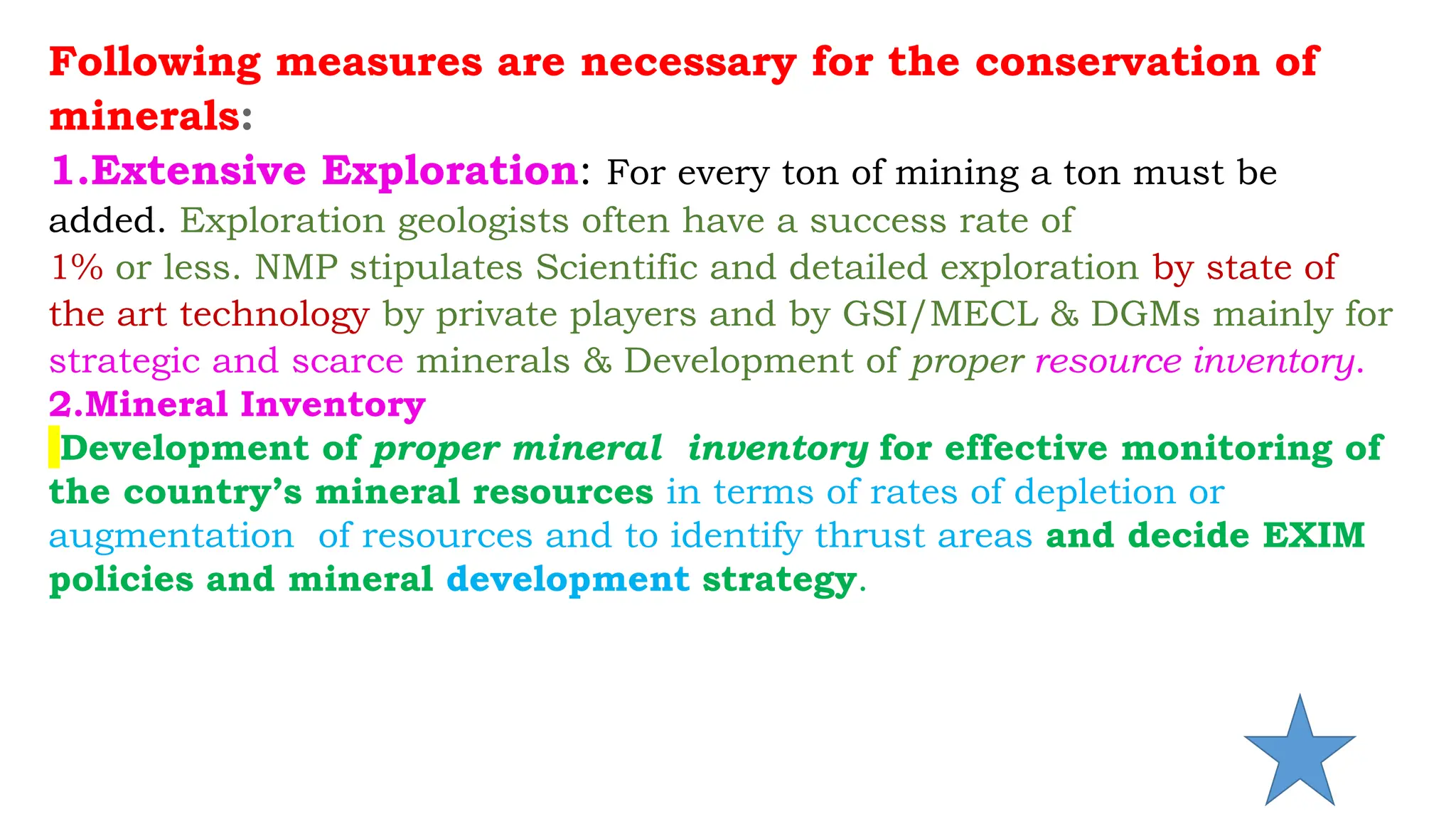 Following measures are necessary for the conservation of minerals:

1.Extensive Exploration: For every ton of mining a ton must be added. Exploration geologists often have a success rate of 1% or less. NMP stipulates Scientific and detailed exploration by state of the art technology by private players and by GSI/MECL & DGMs mainly for strategic and scarce minerals & Development of proper resource inventory.

2.Mineral Inventory

Development of proper mineral inventory for effective monitoring of the country's mineral resources in terms of rates of depletion or augmentation of resources and to identify thrust areas and decide EXIM policies and mineral development strategy.